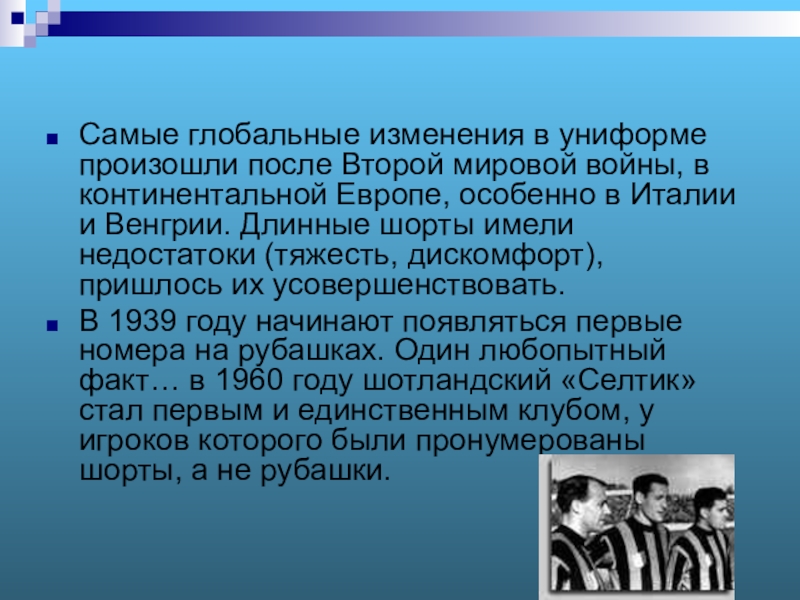 Самые глобальные изменения в униформе произошли после Второй мировой войны, в континентальной Европе, особенно в Италии и Венгрии. Длинные шорты имели недостатоки (тяжесть, дискомфорт), пришлось их усовершенствовать.

В 1939 году начинают появляться первые номера на рубашках. Один любопытный факт… в 1960 году шотландский «Селтик» стал первым и единственным клубом, у игроков которого были пронумерованы шорты, а не рубашки.